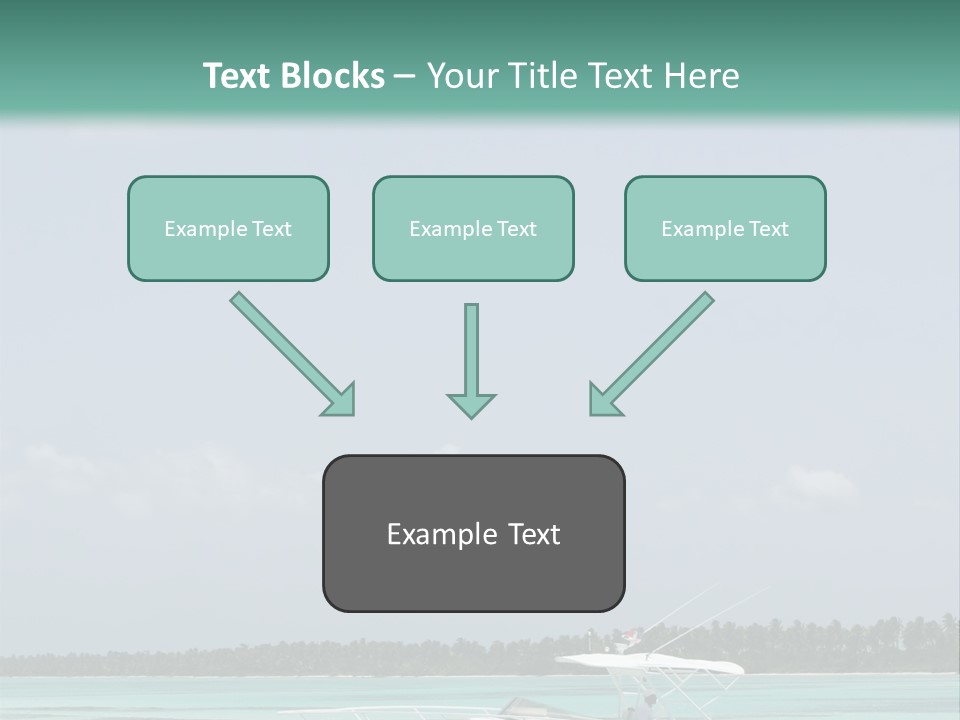 Text Blocks – Your Title Text Here

Example Text

Example Text

Example Text

Example Text